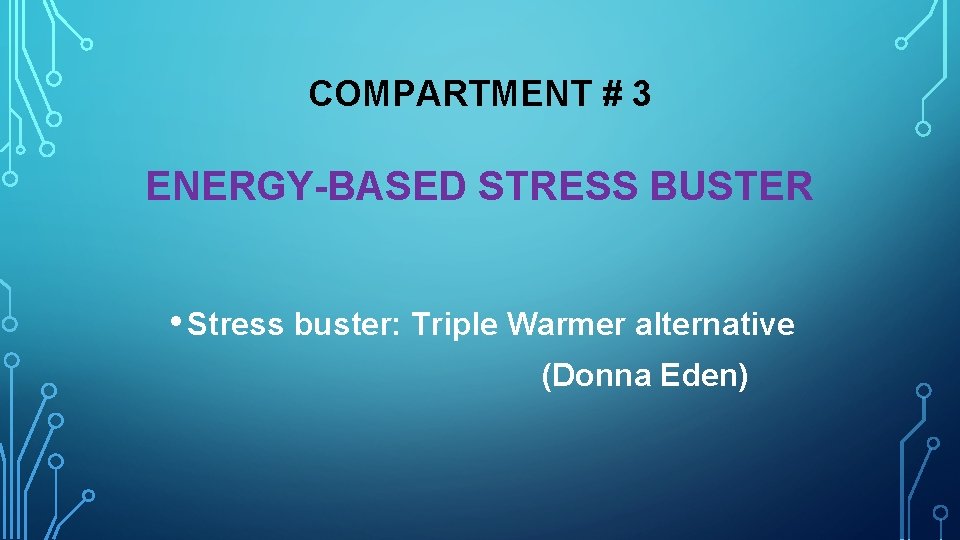 COMPARTMENT # 3

ENERGY-BASED STRESS BUSTER

• Stress buster: Triple Warmer alternative
(Donna Eden)